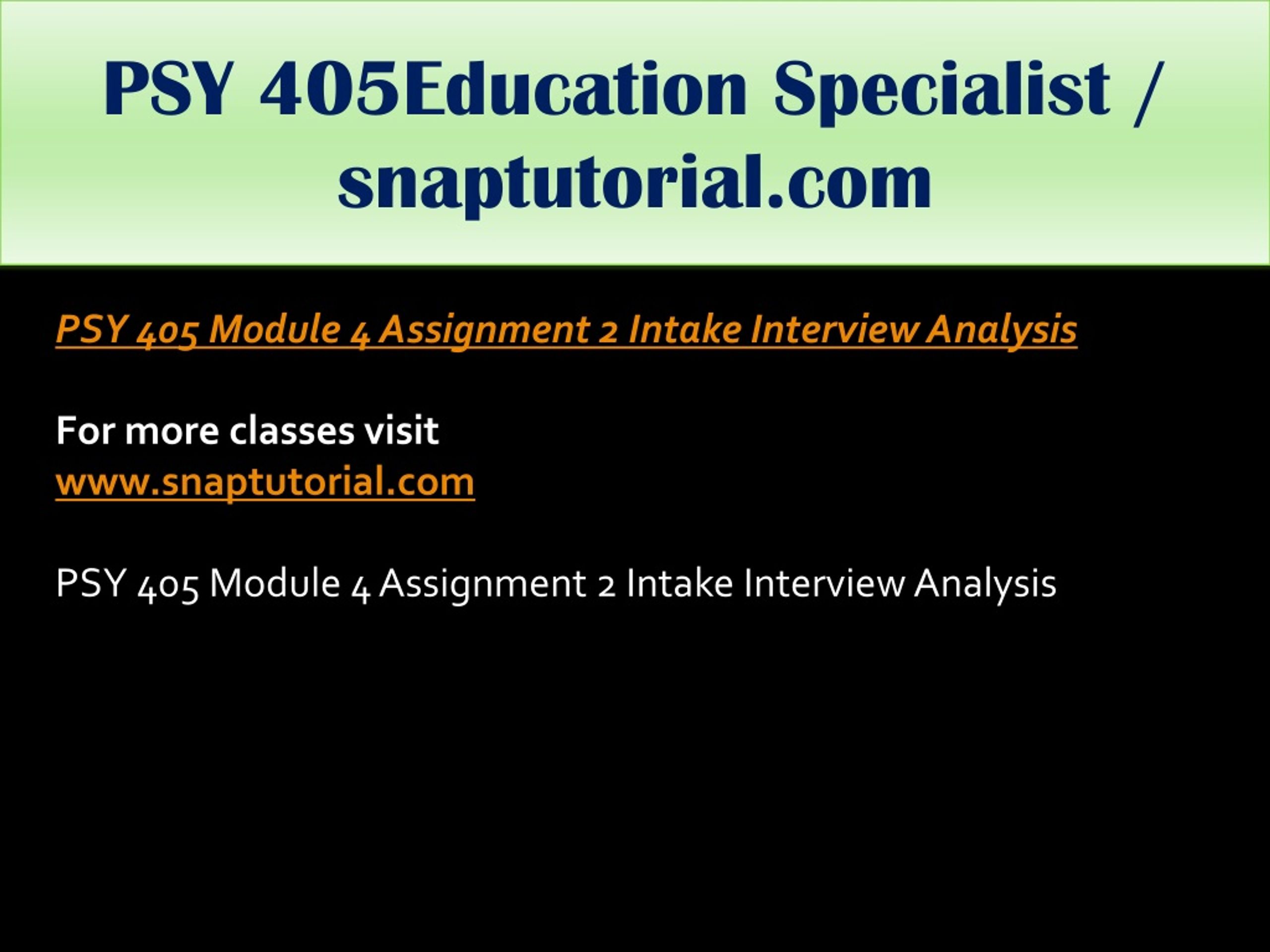 PSY 405Education Specialist / snaptutorial.com

PSY 405 Module 4 Assignment 2 Intake Interview Analysis

For more classes visit
www.snaptutorial.com

PSY 405 Module 4 Assignment 2 Intake Interview Analysis